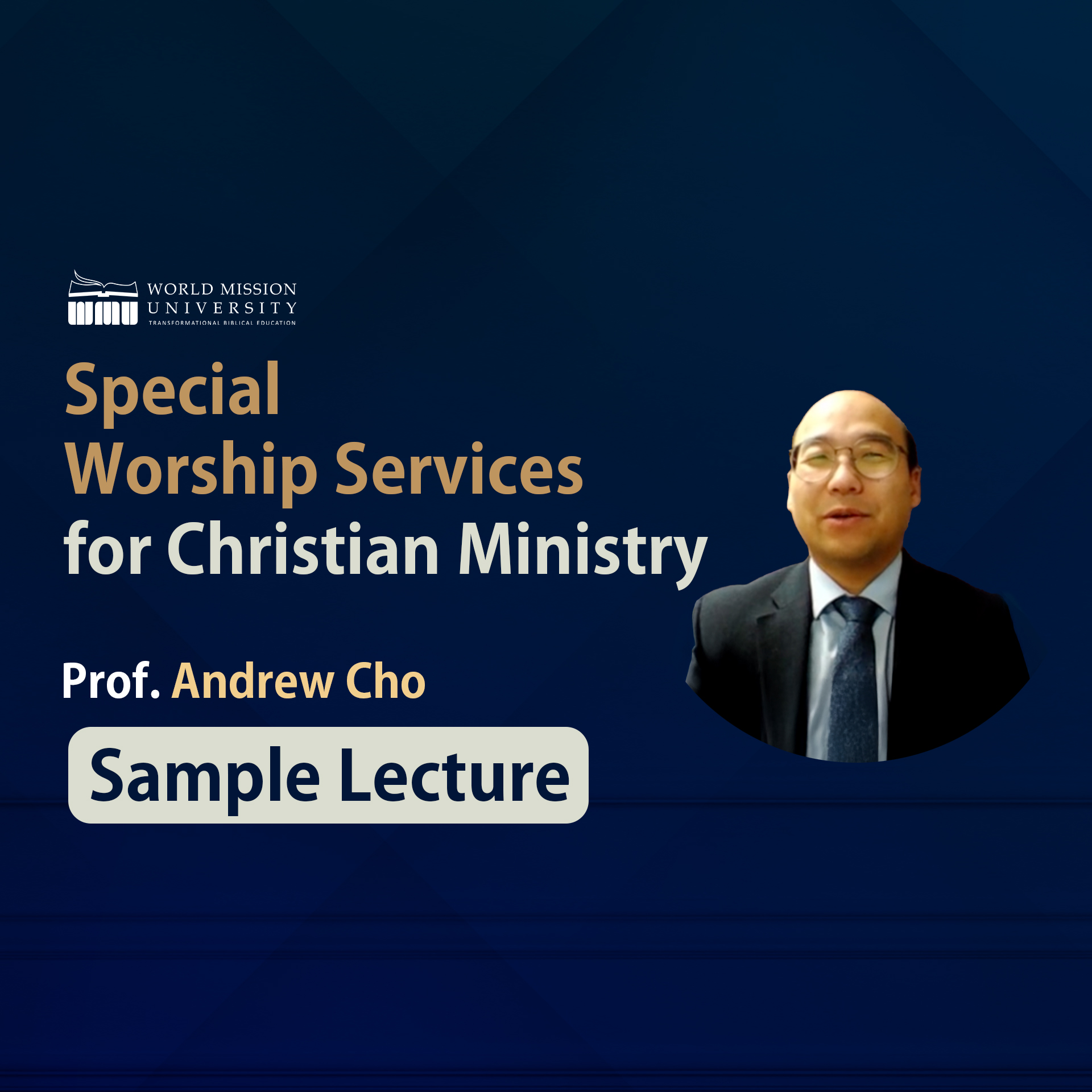 WMU WORLD MISSION UNIVERSITY
TRANSFORMATIONAL BIBLICAL EDUCATION

Special Worship Services for Christian Ministry

Prof. Andrew Cho

Sample Lecture